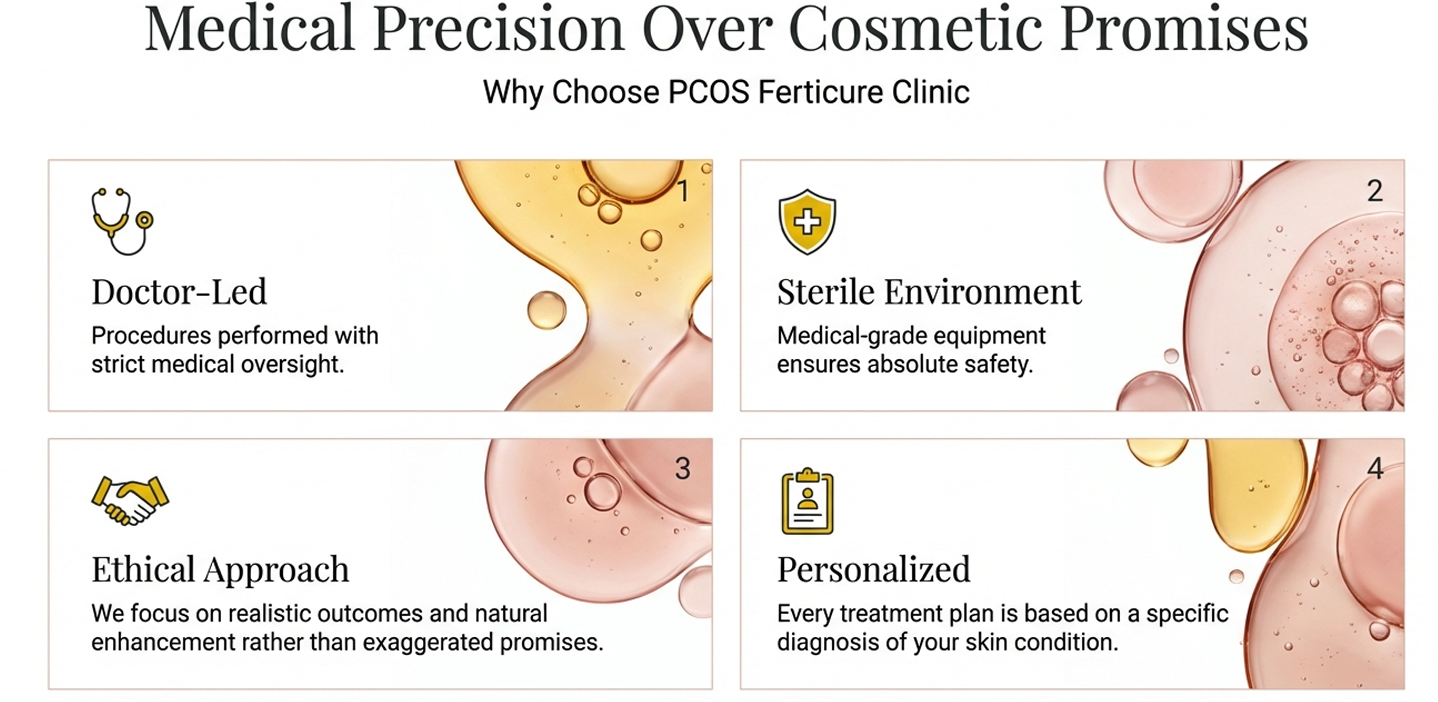 Medical Precision Over Cosmetic Promises

Why Choose PCOS Ferticure Clinic

1

Doctor-Led

Procedures performed with strict medical oversight.

2

Sterile Environment

Medical-grade equipment ensures absolute safety.

3

Ethical Approach

We focus on realistic outcomes and natural enhancement rather than exaggerated promises.

4

Personalized

Every treatment plan is based on a specific diagnosis of your skin condition.